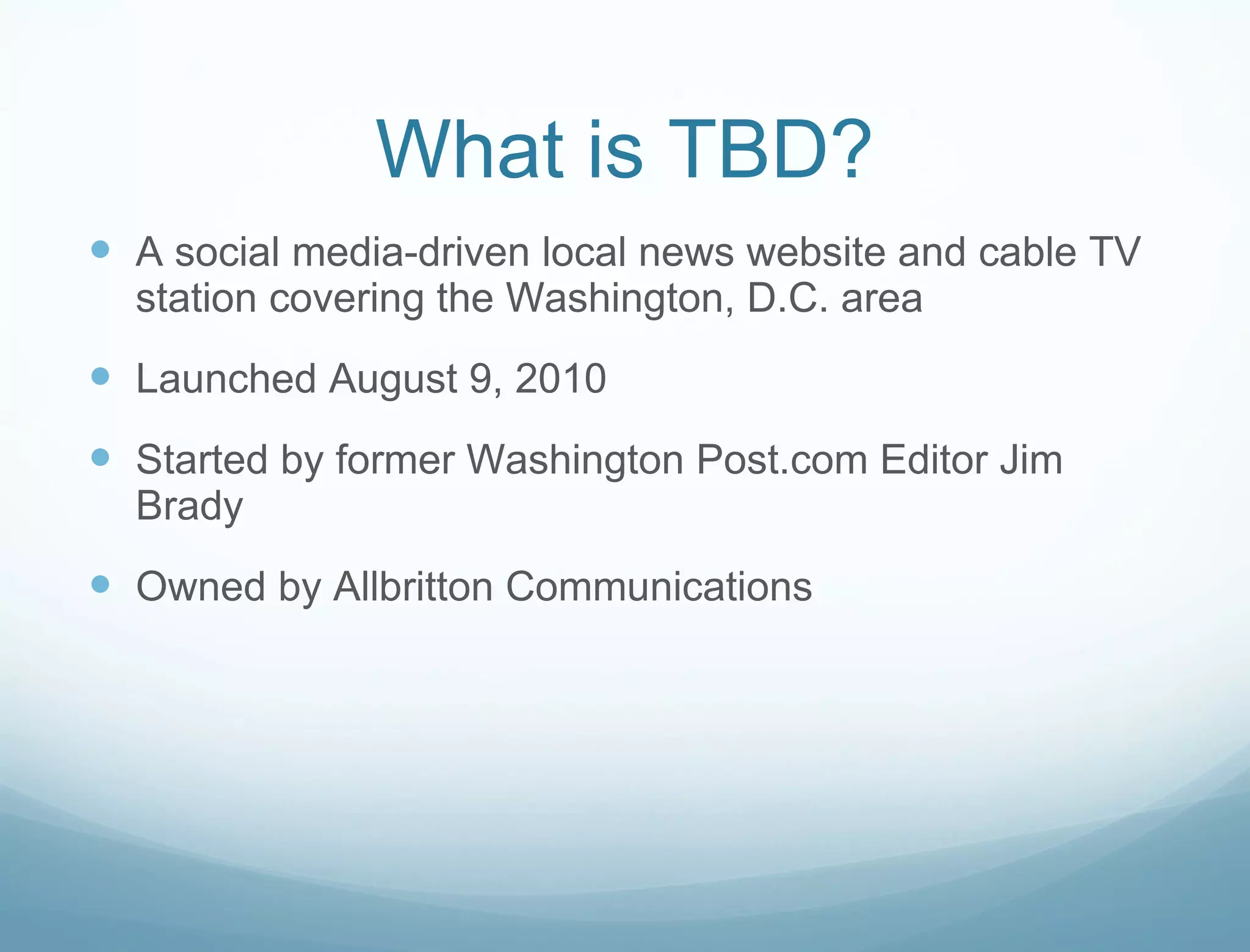 What is TBD?

- A social media-driven local news website and cable TV station covering the Washington, D.C. area
- Launched August 9, 2010
- Started by former Washington Post.com Editor Jim Brady
- Owned by Allbritton Communications